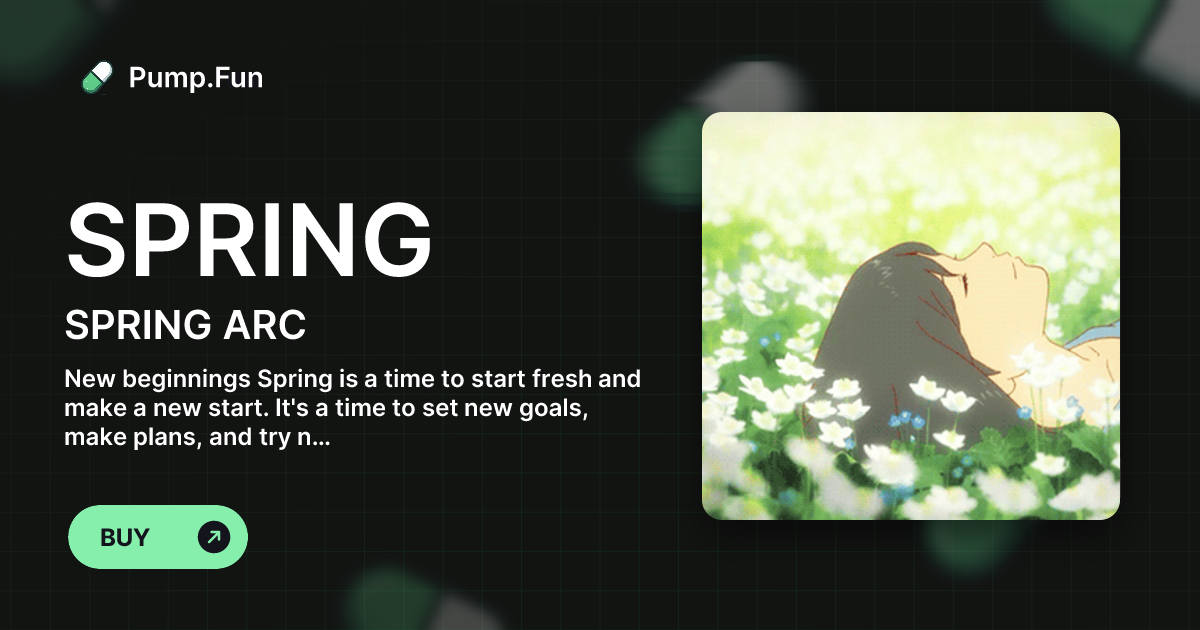 Pump.Fun

SPRING

SPRING ARC

New beginnings Spring is a time to start fresh and make a new start. It's a time to set new goals, make plans, and try n...

BUY